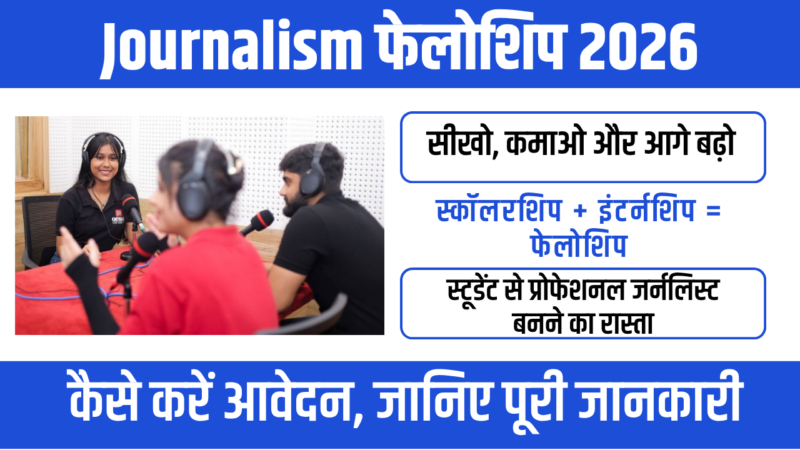 Journalism फेलोशिप 2026

सीखो, कमाओ और आगे बढ़ो

स्कॉलरशिप + इंटर्नशिप = फेलोशिप

स्टूडेंट से प्रोफेशनल जर्नलिस्ट बनने का रास्ता

कैसे करें आवेदन, जानिए पूरी जानकारी